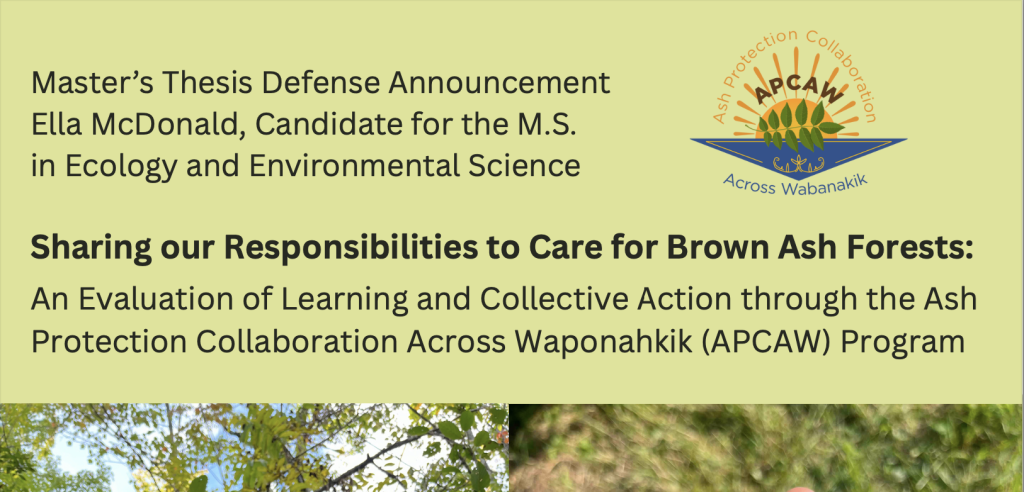 Master's Thesis Defense Announcement
Ella McDonald, Candidate for the M.S. in Ecology and Environmental Science

Ash Protection Collaboration
APCAW
Across Wabanakik

Sharing our Responsibilities to Care for Brown Ash Forests:
An Evaluation of Learning and Collective Action through the Ash Protection Collaboration Across Waponahkik (APCAW) Program